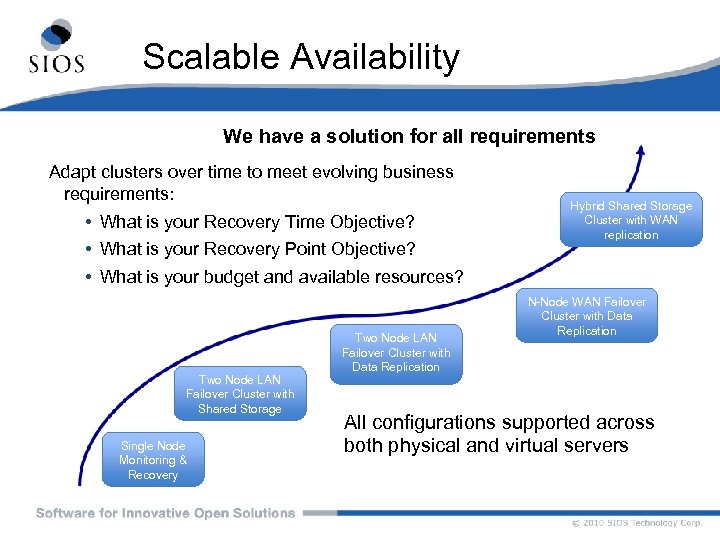 SIOS

Scalable Availability

We have a solution for all requirements

Adapt clusters over time to meet evolving business requirements:

• What is your Recovery Time Objective?
• What is your Recovery Point Objective?
• What is your budget and available resources?

Hybrid Shared Storage Cluster with WAN replication

N-Node WAN Failover Cluster with Data Replication

Two Node LAN Failover Cluster with Data Replication

Two Node LAN Failover Cluster with Shared Storage

Single Node Monitoring & Recovery

All configurations supported across both physical and virtual servers

Software for Innovative Open Solutions

© 2010 SIOS Technology Corp.